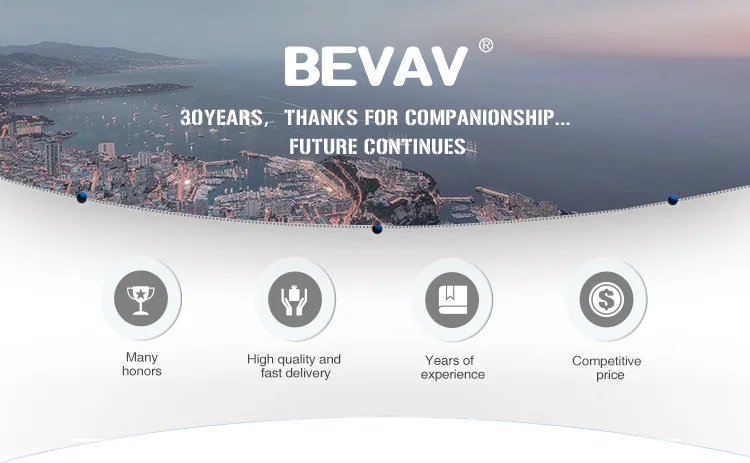 BEVAV®

30YEARS, THANKS FOR COMPANIONSHIP...
FUTURE CONTINUES

Many honors

High quality and fast delivery

Years of experience

Competitive price